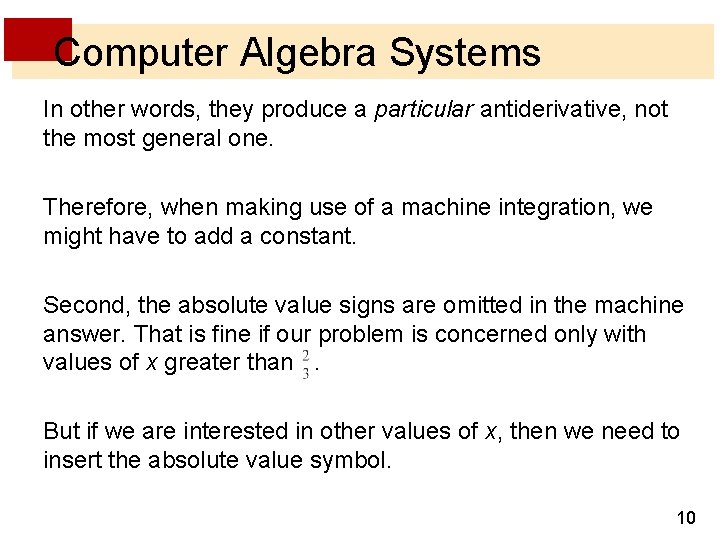 Computer Algebra Systems

In other words, they produce a particular antiderivative, not the most general one.

Therefore, when making use of a machine integration, we might have to add a constant.

Second, the absolute value signs are omitted in the machine answer. That is fine if our problem is concerned only with values of $x$ greater than $\frac{2}{3}$.

But if we are interested in other values of $x$, then we need to insert the absolute value symbol.

10